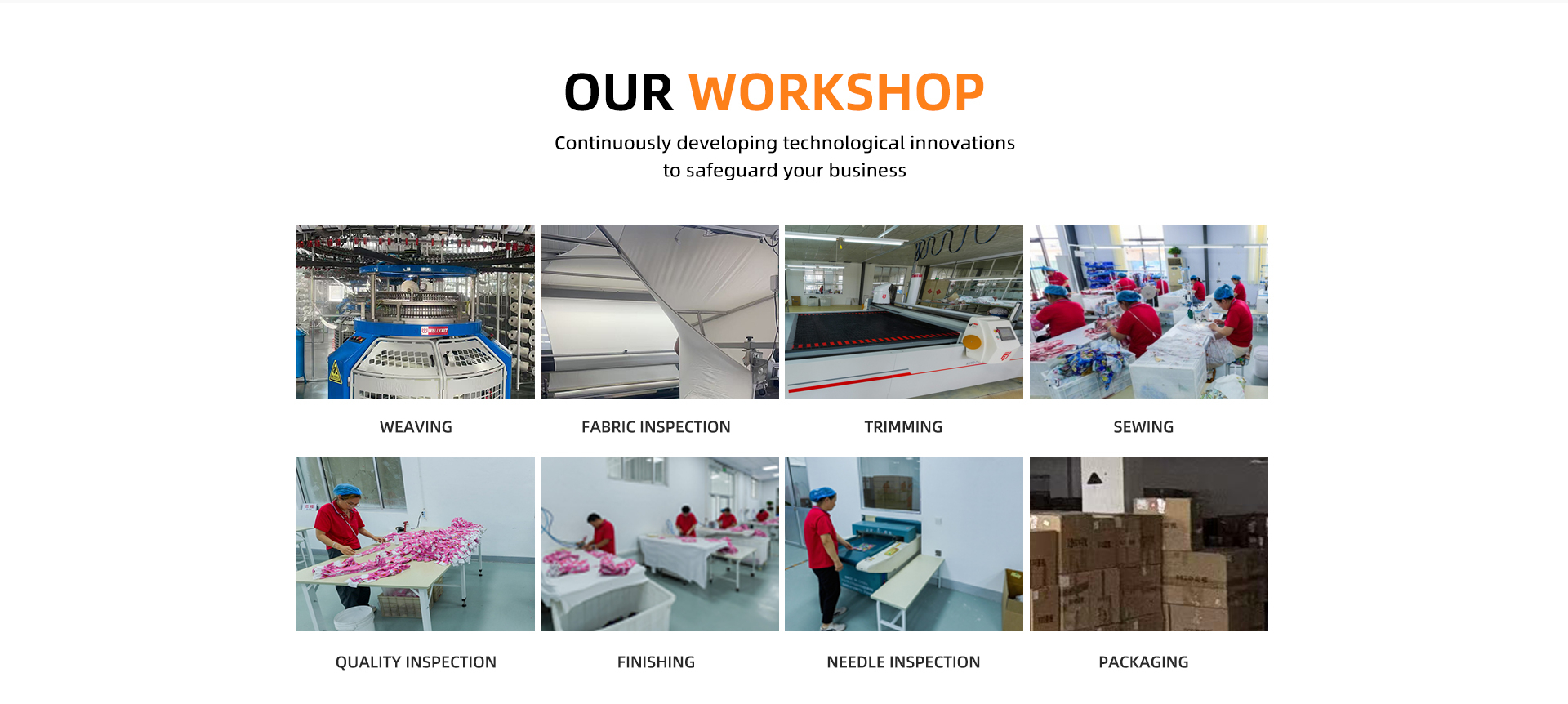 OUR WORKSHOP

Continuously developing technological innovations to safeguard your business

WEAVING

FABRIC INSPECTION

TRIMMING

SEWING

QUALITY INSPECTION

FINISHING

NEEDLE INSPECTION

PACKAGING